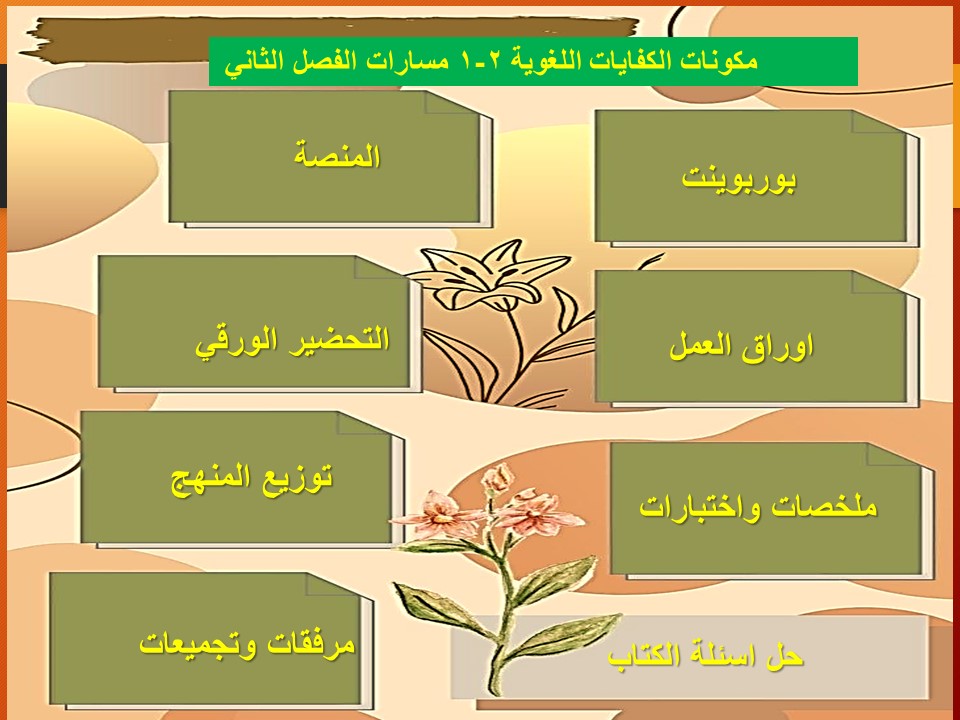 مكونات الكفايات اللغوية ٢-١ مسارات الفصل الثاني

بوربوينت

المنصة

اوراق العمل

التحضير الورقي

ملخصات واختبارات

توزيع المنهج

حل اسئلة الكتاب

مرفقات وتجميعات